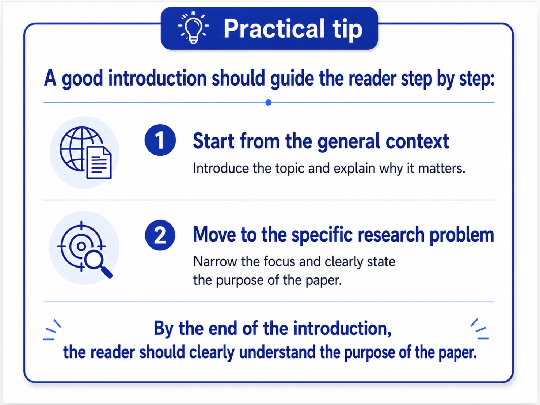 Practical tip

A good introduction should guide the reader step by step:

1 Start from the general context

Introduce the topic and explain why it matters.

2 Move to the specific research problem

Narrow the focus and clearly state the purpose of the paper.

By the end of the introduction, the reader should clearly understand the purpose of the paper.